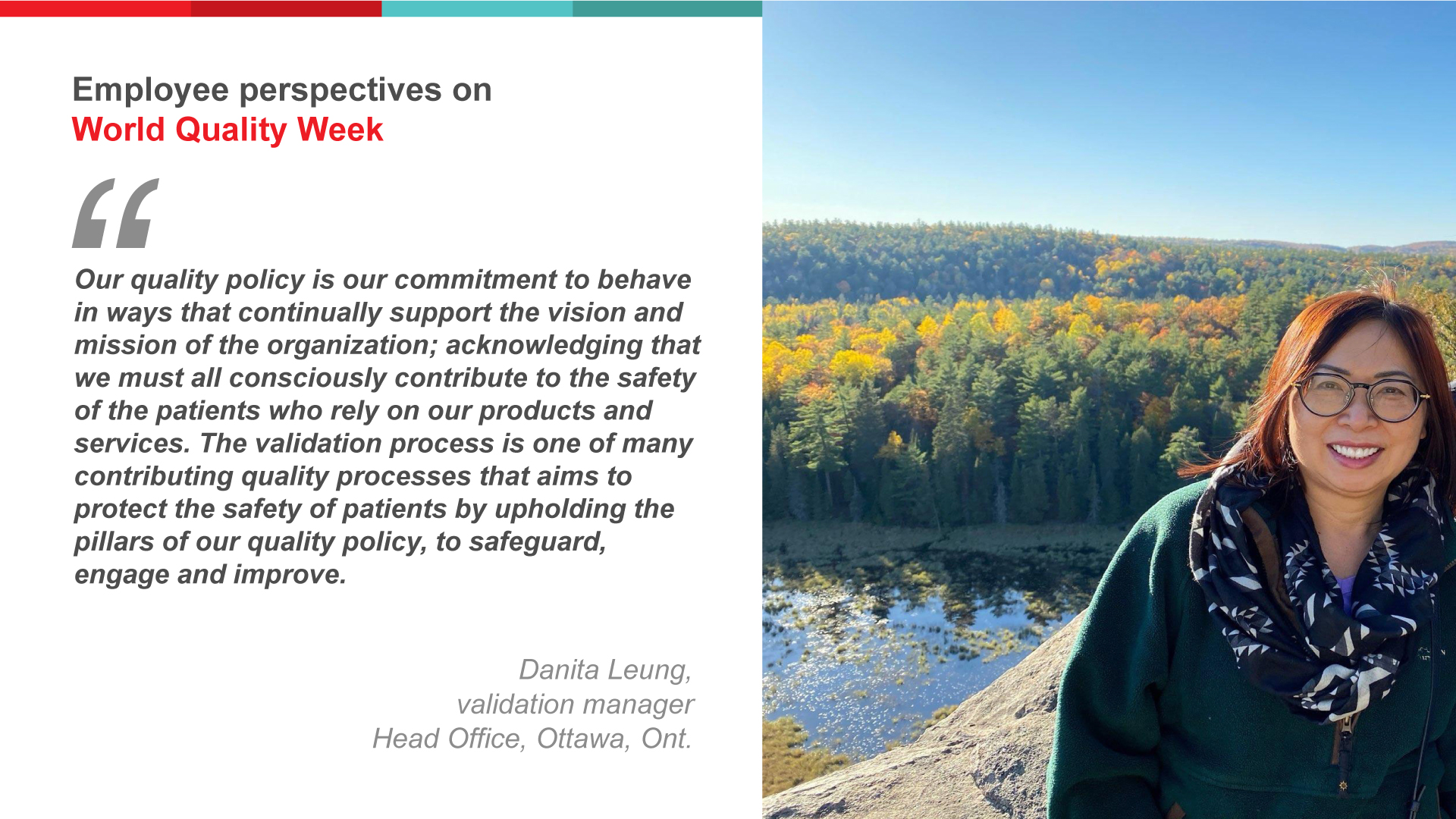 Employee perspectives on
World Quality Week

“

Our quality policy is our commitment to behave in ways that continually support the vision and mission of the organization; acknowledging that we must all consciously contribute to the safety of the patients who rely on our products and services. The validation process is one of many contributing quality processes that aims to protect the safety of patients by upholding the pillars of our quality policy, to safeguard, engage and improve.

Danita Leung,
validation manager
Head Office, Ottawa, Ont.